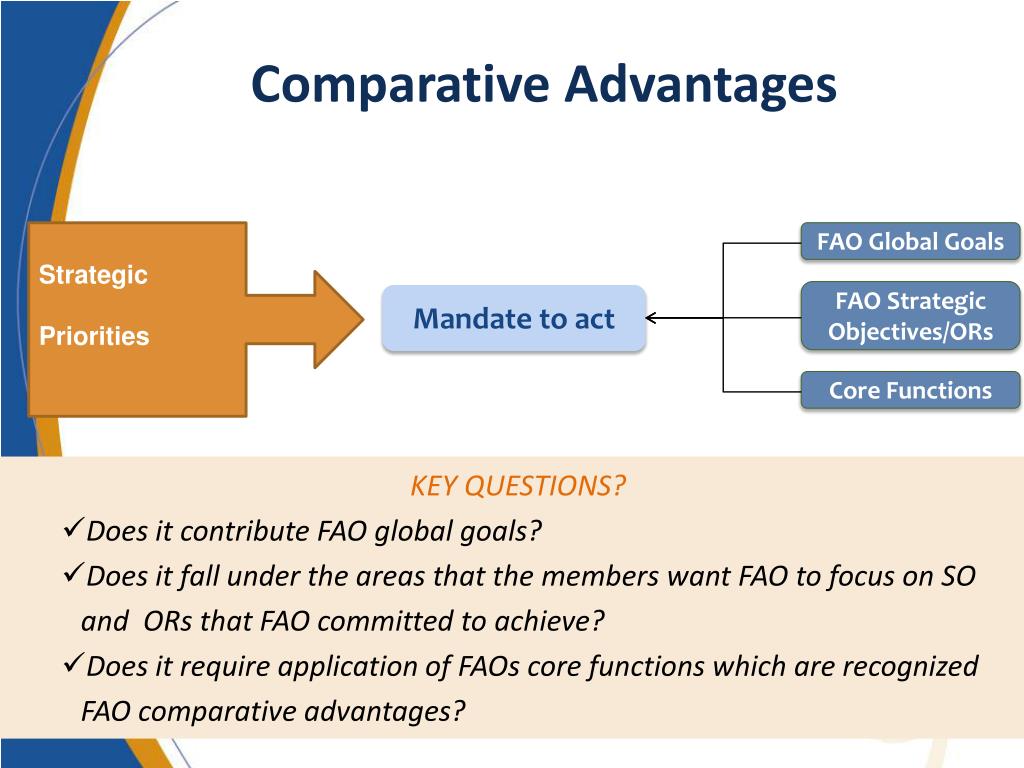 Comparative Advantages

Strategic

Priorities

Mandate to act

FAO Global Goals

FAO Strategic Objectives/ORs

Core Functions

KEY QUESTIONS?

✓Does it contribute FAO global goals?

✓Does it fall under the areas that the members want FAO to focus on SO and ORs that FAO committed to achieve?

✓Does it require application of FAOs core functions which are recognized FAO comparative advantages?